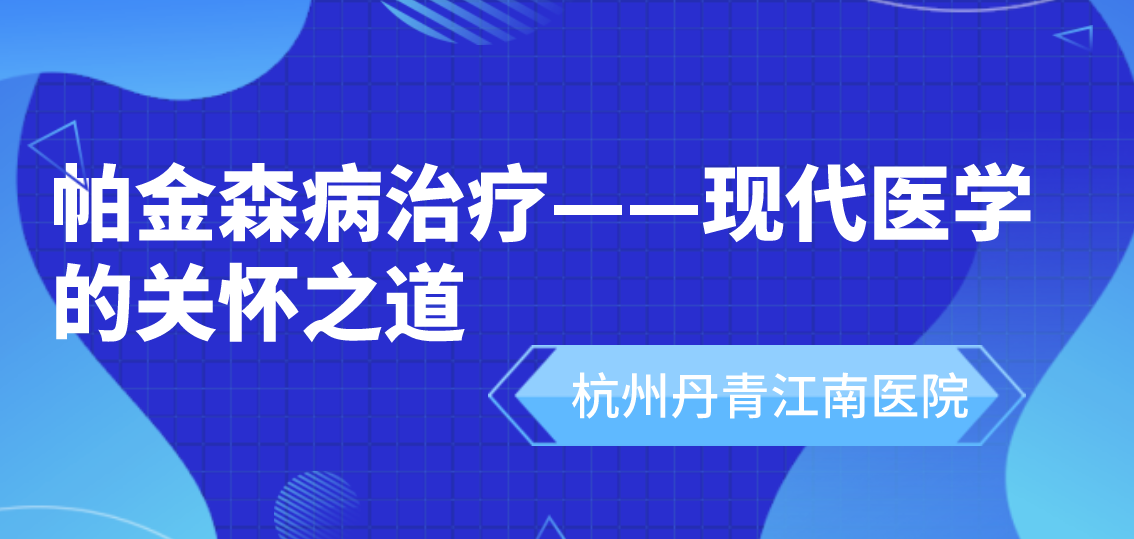 帕金森病治疗——现代医学的关怀之道

杭州丹青江南医院